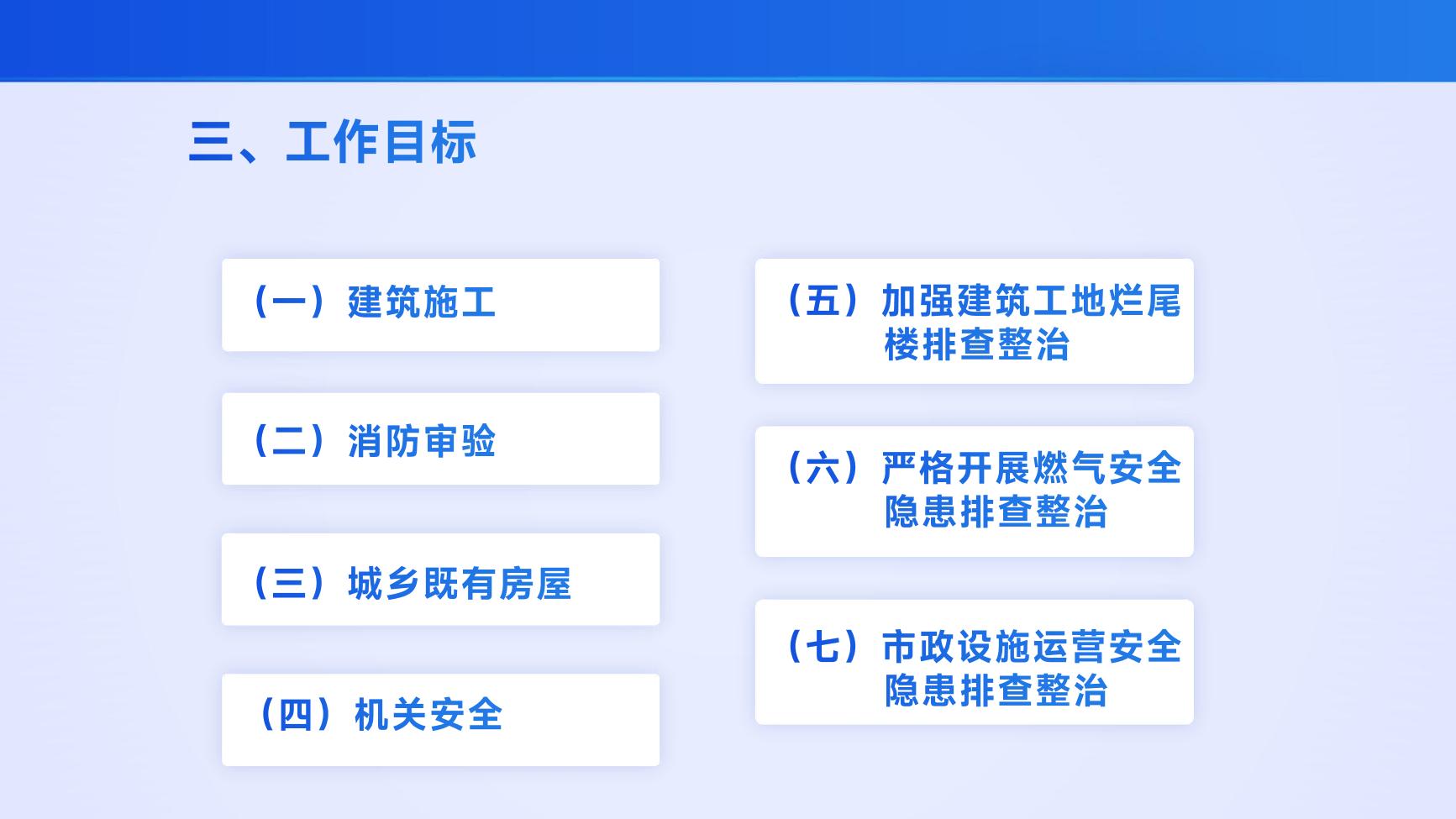 三、工作目标

（一）建筑施工

（二）消防审验

（三）城乡既有房屋

（四）机关安全

（五）加强建筑工地烂尾楼排查整治

（六）严格开展燃气安全隐患排查整治

（七）市政设施运营安全隐患排查整治